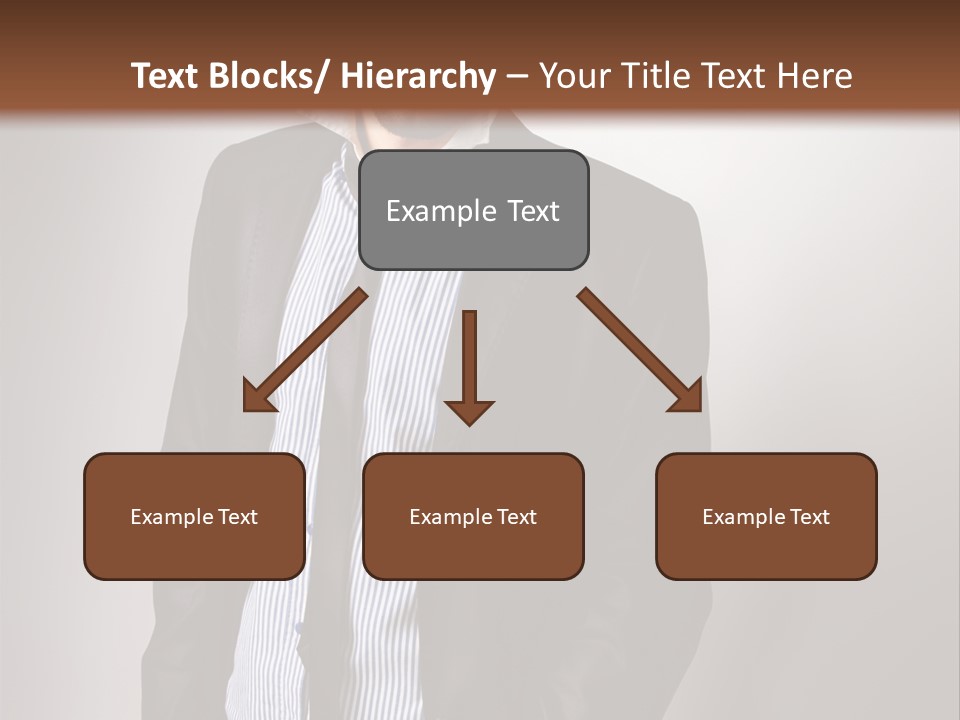 Text Blocks/ Hierarchy – Your Title Text Here

Example Text

Example Text

Example Text

Example Text